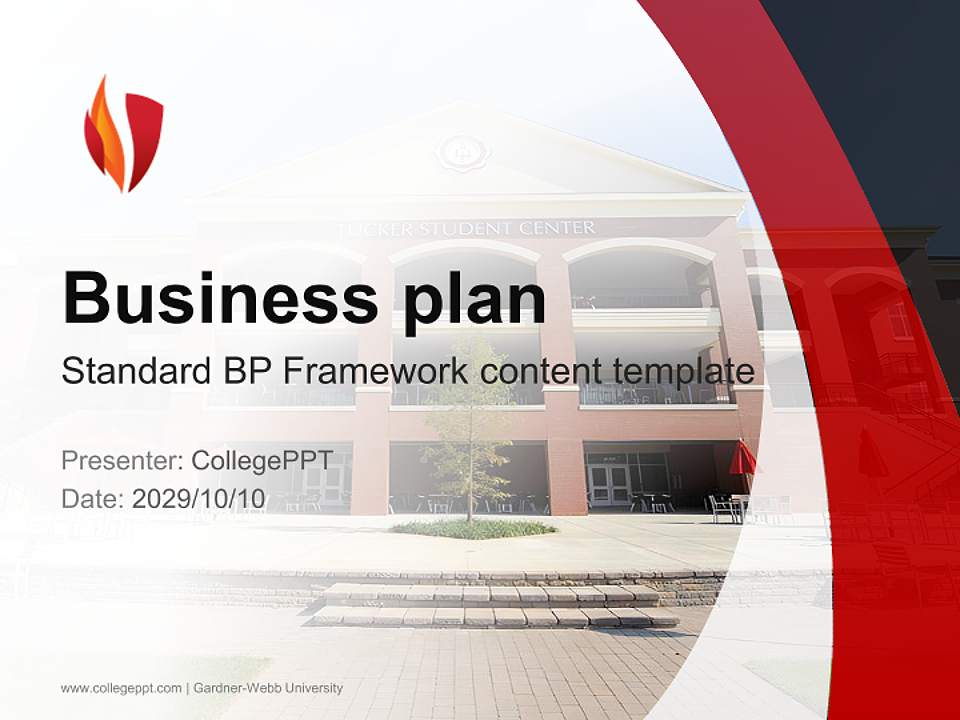 TUCKER STUDENT CENTER

Business plan

Standard BP Framework content template

Presenter: CollegePPT
Date: 2029/10/10

www.collegeppt.com | Gardner-Webb University